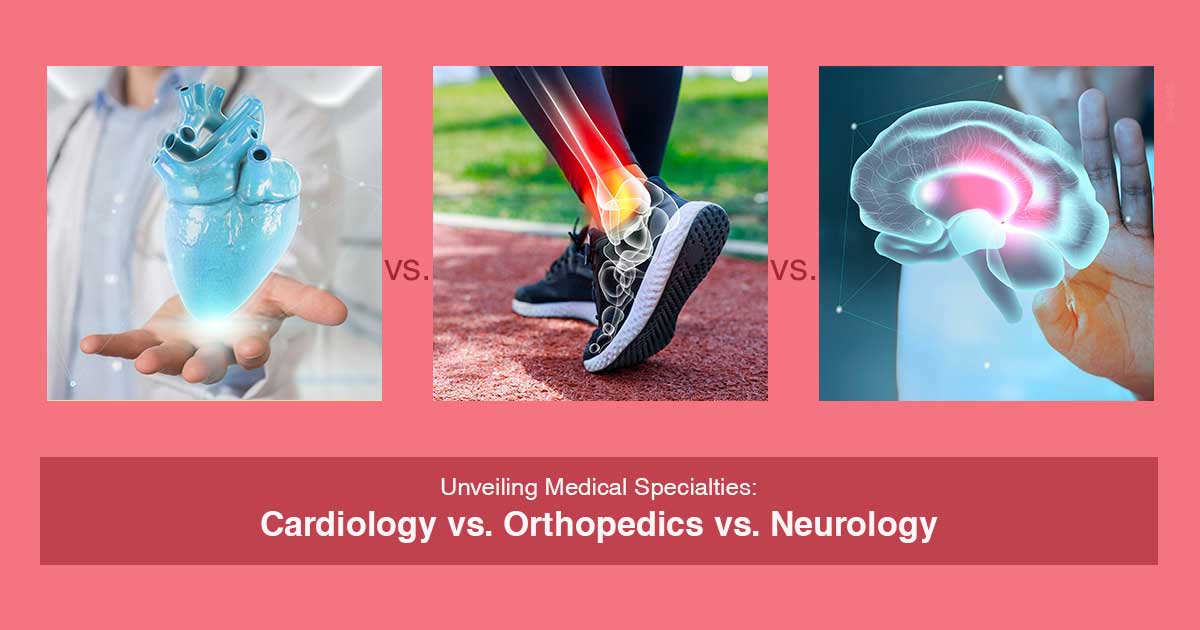 vs.

vs.

Unveiling Medical Specialties:

Cardiology vs. Orthopedics vs. Neurology